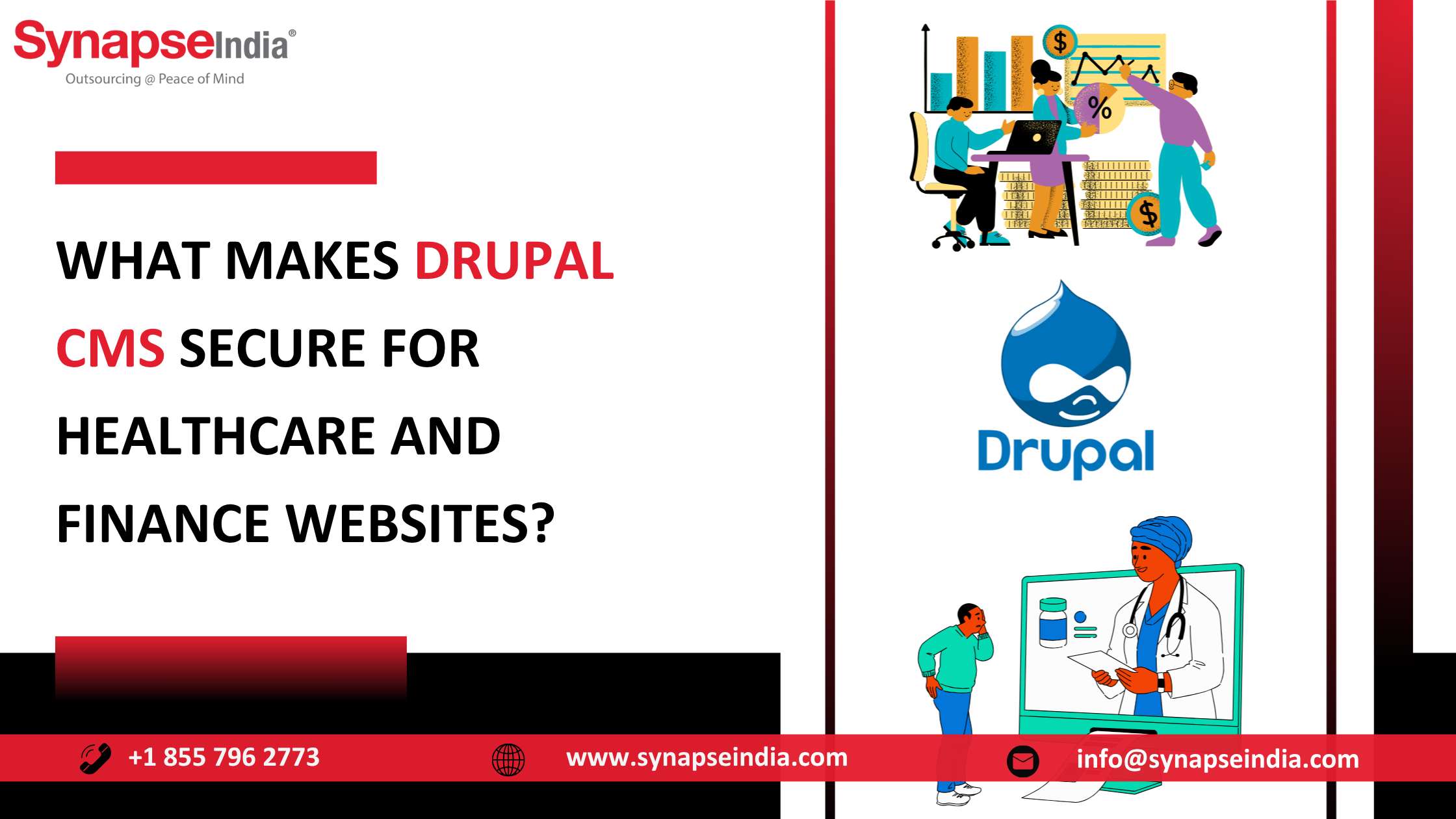 SynapseIndia®
Outsourcing @ Peace of Mind

WHAT MAKES DRUPAL CMS SECURE FOR HEALTHCARE AND FINANCE WEBSITES?

$ % $

Drupal

+1 855 796 2773
www.synapseindia.com
info@synapseindia.com